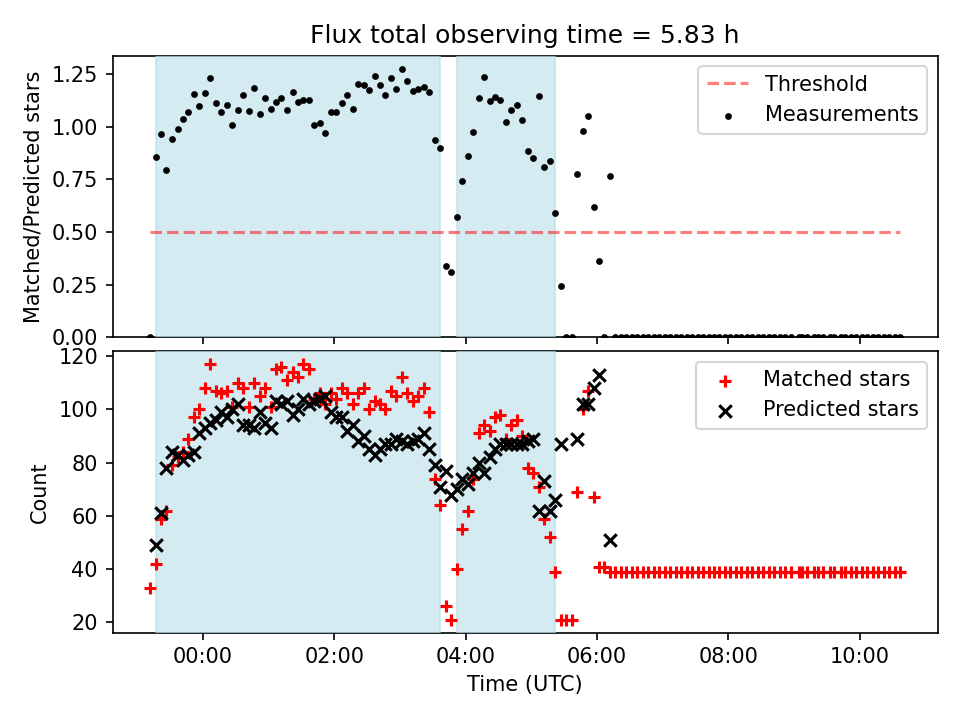 Flux total observing time = 5.83 h

Matched/Predicted stars

1.25
1.00
0.75
0.50
0.25
0.00

Threshold
Measurements

Count

120
100
80
60
40
20

Matched stars
Predicted stars

00:00
02:00
04:00
06:00
08:00
10:00

Time (UTC)